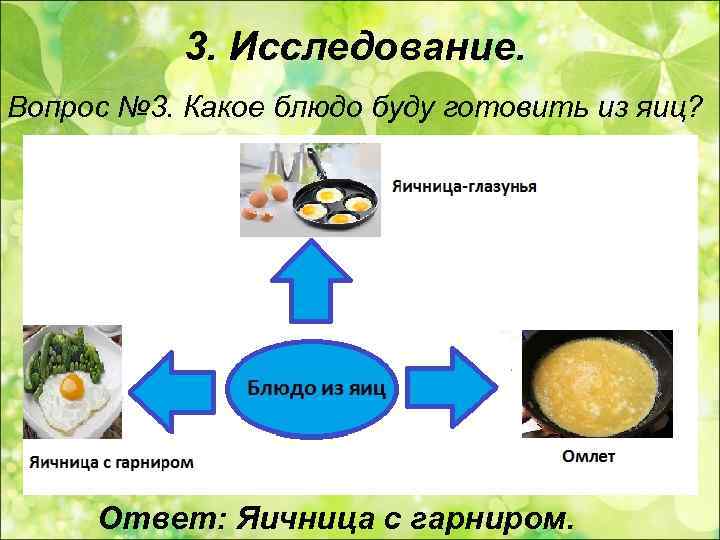 3. Исследование.

Вопрос №3. Какое блюдо буду готовить из яиц?

Яичница-глазунья

Блюдо из яиц

Яичница с гарниром

Омлет

Ответ: Яичница с гарниром.